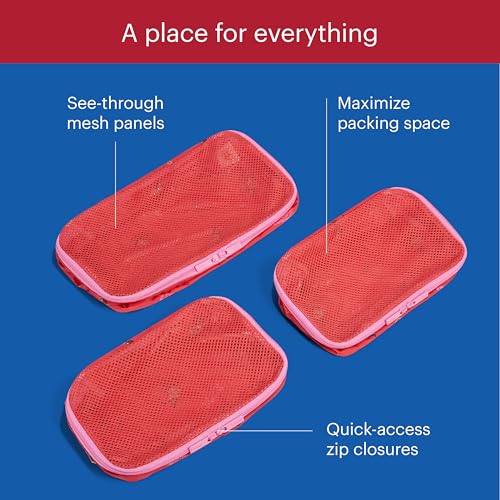 A place for everything

See-through mesh panels

Maximize packing space

Quick-access zip closures